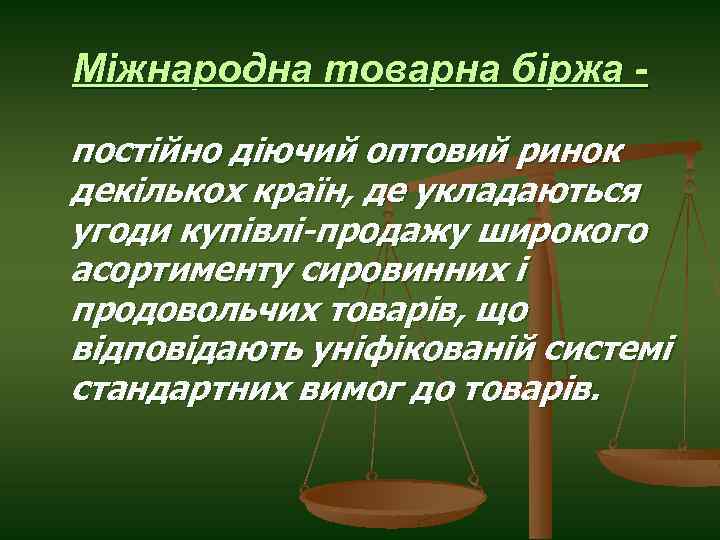 Міжнародна товарна біржа -

постійно діючий оптовий ринок декількох країн, де укладаються угоди купівлі-продажу широкого асортименту сировинних і продовольчих товарів, що відповідають уніфікованій системі стандартних вимог до товарів.